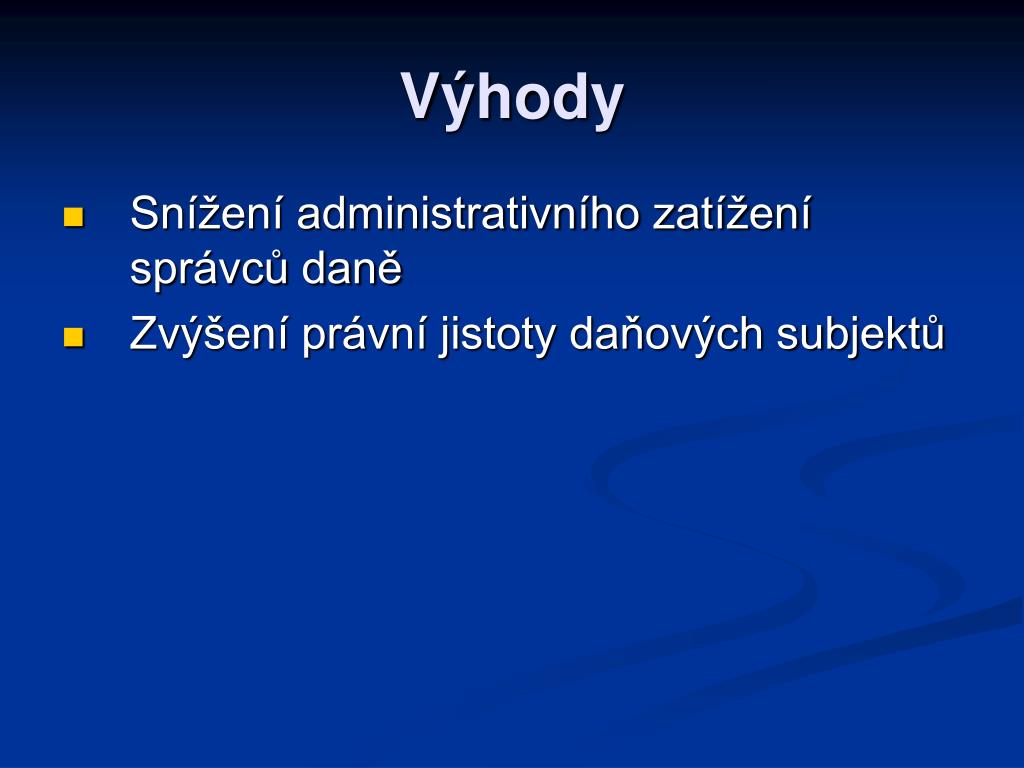 Výhody

- Snížení administrativního zatížení správců daně
- Zvýšení právní jistoty daňových subjektů